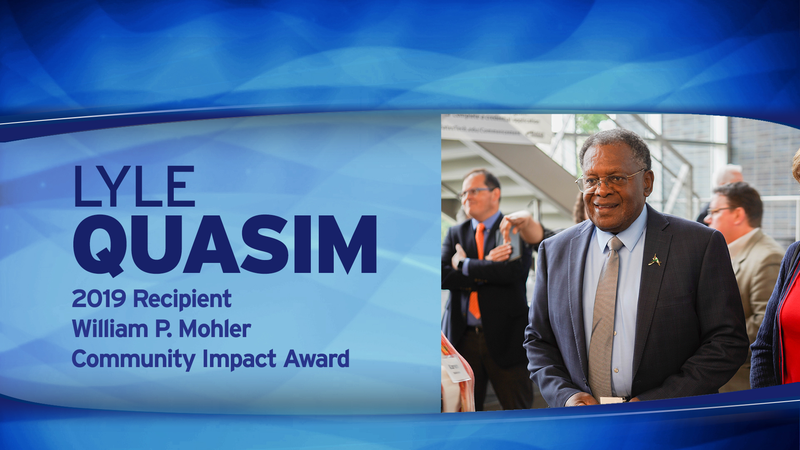 LYLE
QUASIM
2019 Recipient
William P. Mohler
Community Impact Award